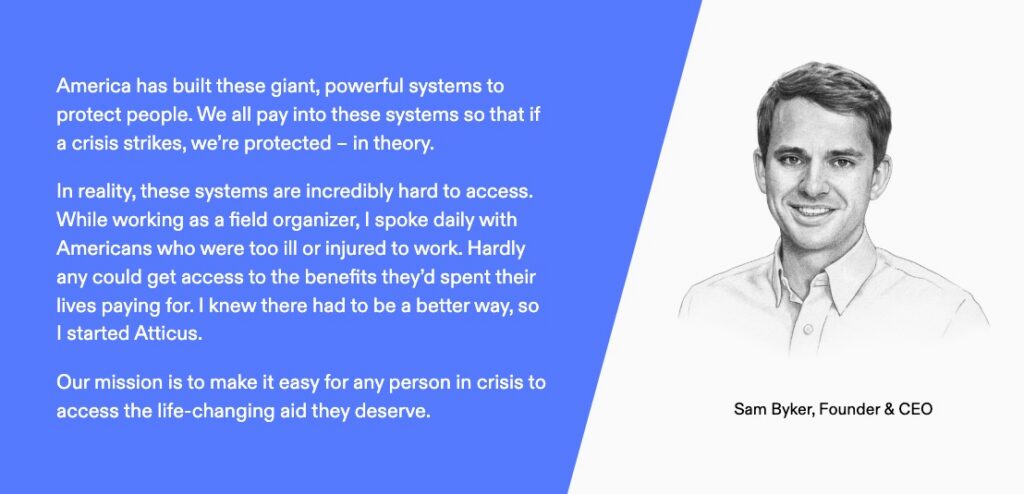 America has built these giant, powerful systems to protect people. We all pay into these systems so that if a crisis strikes, we're protected – in theory.

In reality, these systems are incredibly hard to access. While working as a field organizer, I spoke daily with Americans who were too ill or injured to work. Hardly any could get access to the benefits they'd spent their lives paying for. I knew there had to be a better way, so I started Atticus.

Our mission is to make it easy for any person in crisis to access the life-changing aid they deserve.

Sam Byker, Founder & CEO